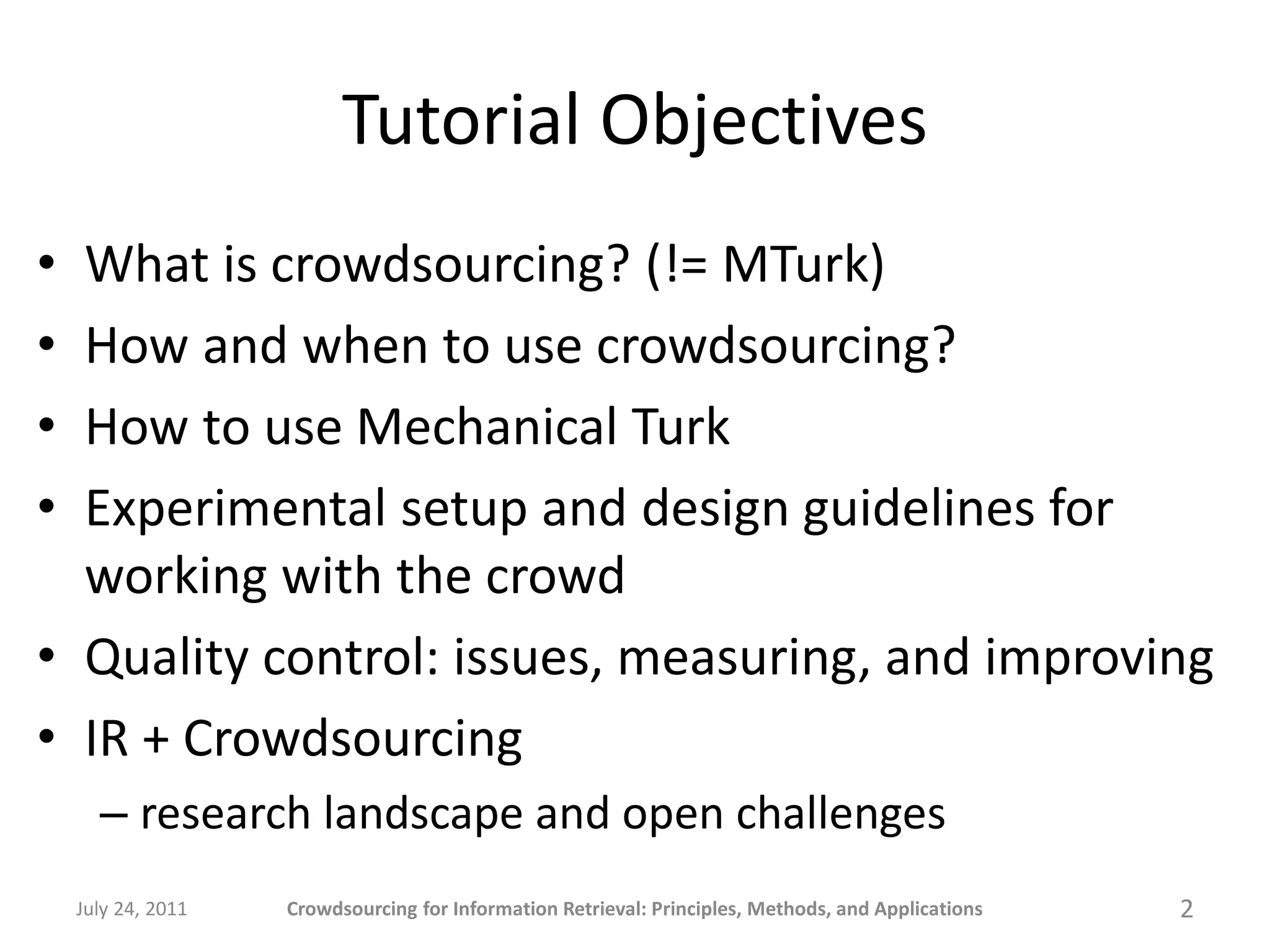 Tutorial Objectives

• What is crowdsourcing? (!= MTurk)
• How and when to use crowdsourcing?
• How to use Mechanical Turk
• Experimental setup and design guidelines for working with the crowd
• Quality control: issues, measuring, and improving
• IR + Crowdsourcing
– research landscape and open challenges

July 24, 2011 Crowdsourcing for Information Retrieval: Principles, Methods, and Applications 2